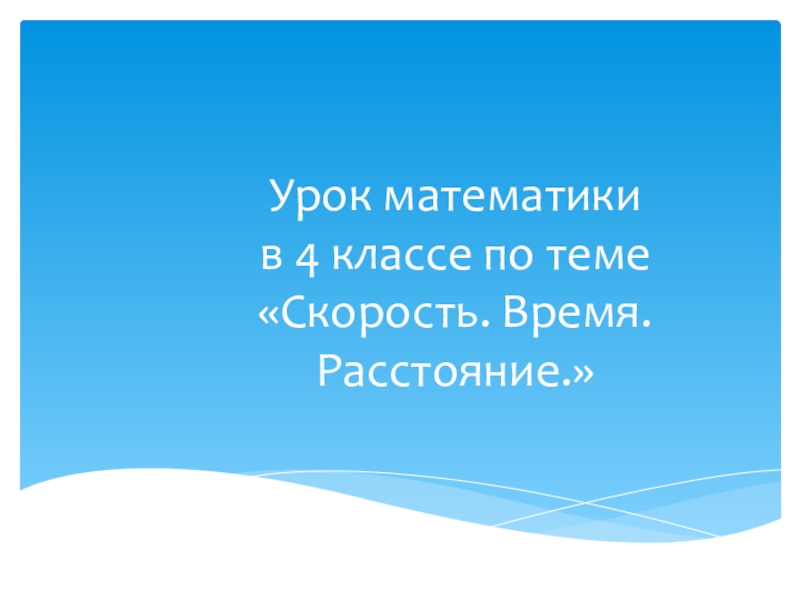 Урок математики
в 4 классе по теме
«Скорость. Время.
Расстояние.»